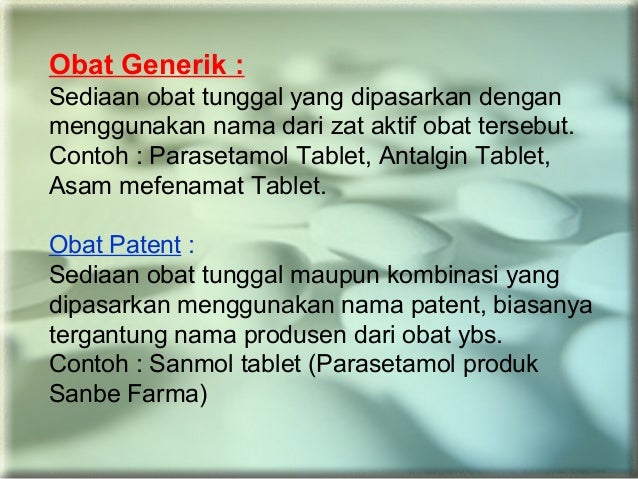 Obat Generik :
Sediaan obat tunggal yang dipasarkan dengan menggunakan nama dari zat aktif obat tersebut.
Contoh : Parasetamol Tablet, Antalgin Tablet, Asam mefenamat Tablet.

Obat Patent :
Sediaan obat tunggal maupun kombinasi yang dipasarkan menggunakan nama patent, biasanya tergantung nama produsen dari obat ybs.
Contoh : Sanmol tablet (Parasetamol produk Sanbe Farma)